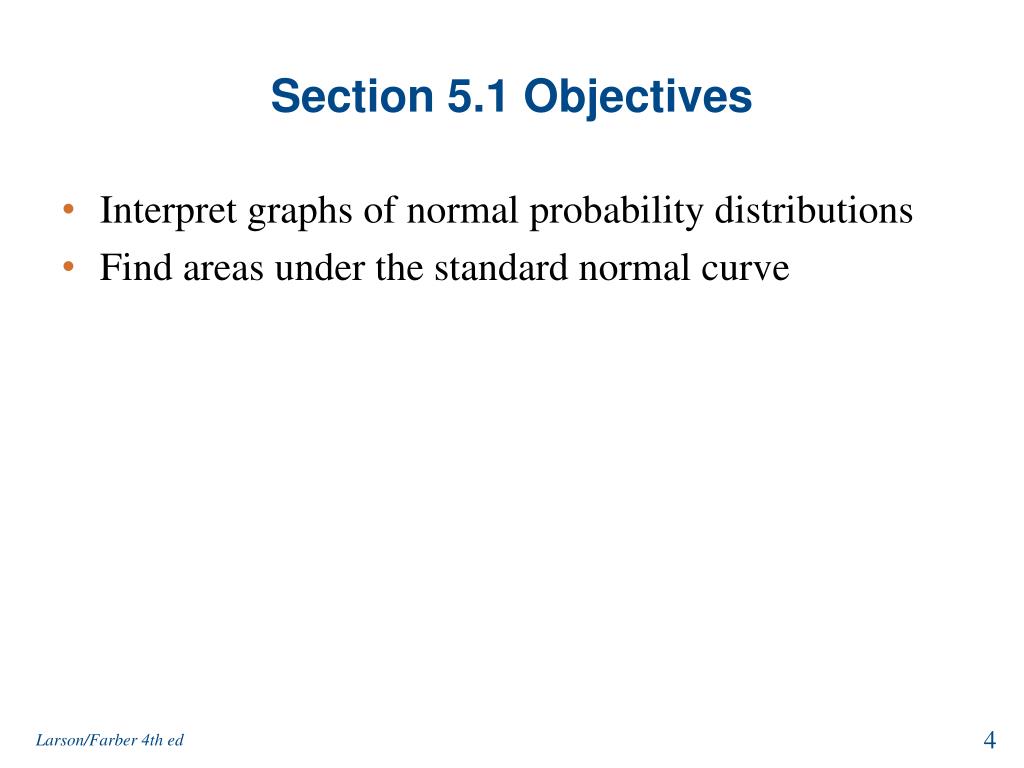 Section 5.1 Objectives

• Interpret graphs of normal probability distributions
• Find areas under the standard normal curve

Larson/Farber 4th ed

4